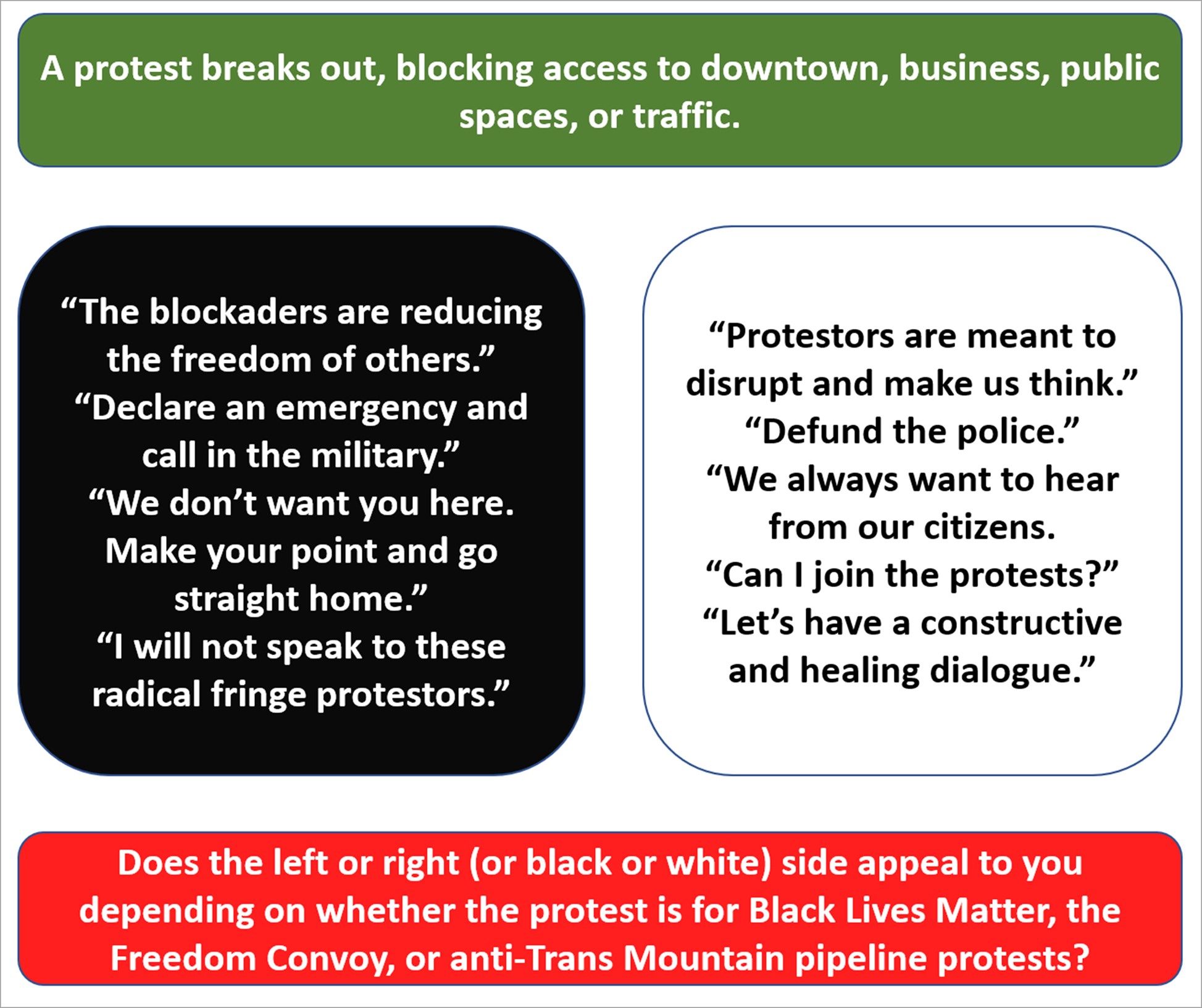 A protest breaks out, blocking access to downtown, business, public spaces, or traffic.

“The blockaders are reducing the freedom of others.”
“Declare an emergency and call in the military.”
“We don’t want you here. Make your point and go straight home.”
“I will not speak to these radical fringe protestors.”

“Protestors are meant to disrupt and make us think.”
“Defund the police.”
“We always want to hear from our citizens.
“Can I join the protests?”
“Let’s have a constructive and healing dialogue.”

Does the left or right (or black or white) side appeal to you depending on whether the protest is for Black Lives Matter, the Freedom Convoy, or anti-Trans Mountain pipeline protests?